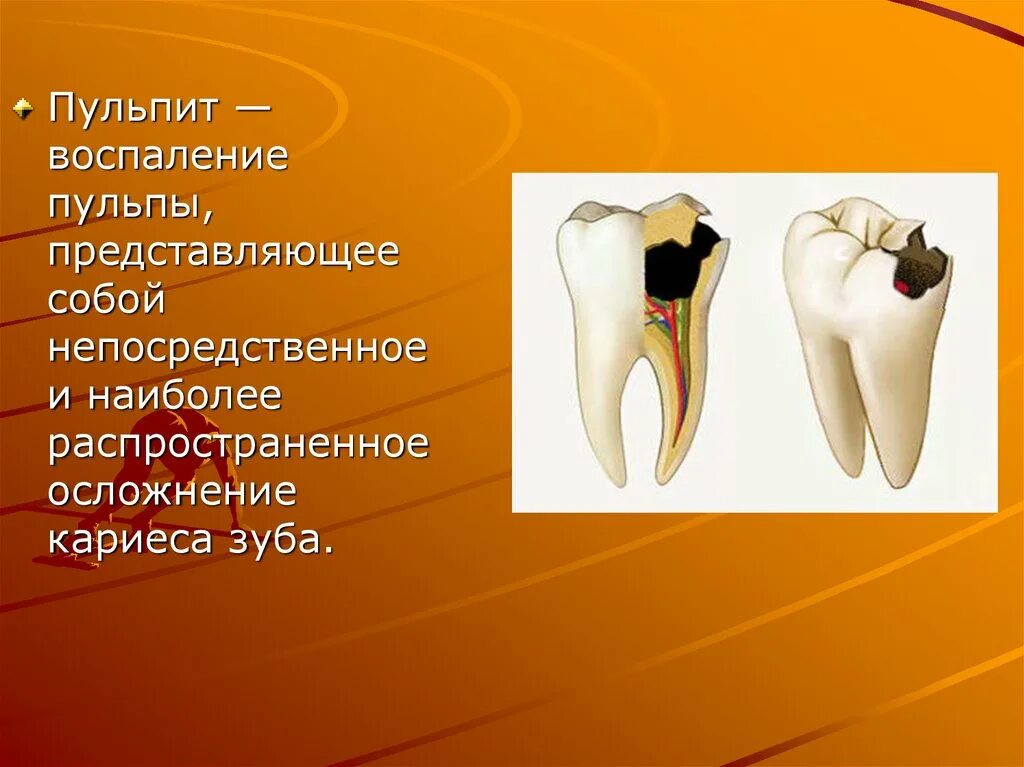 Пульпит — воспаление пульпы, представляющее собой непосредственное и наиболее распространенное осложнение кариеса зуба.